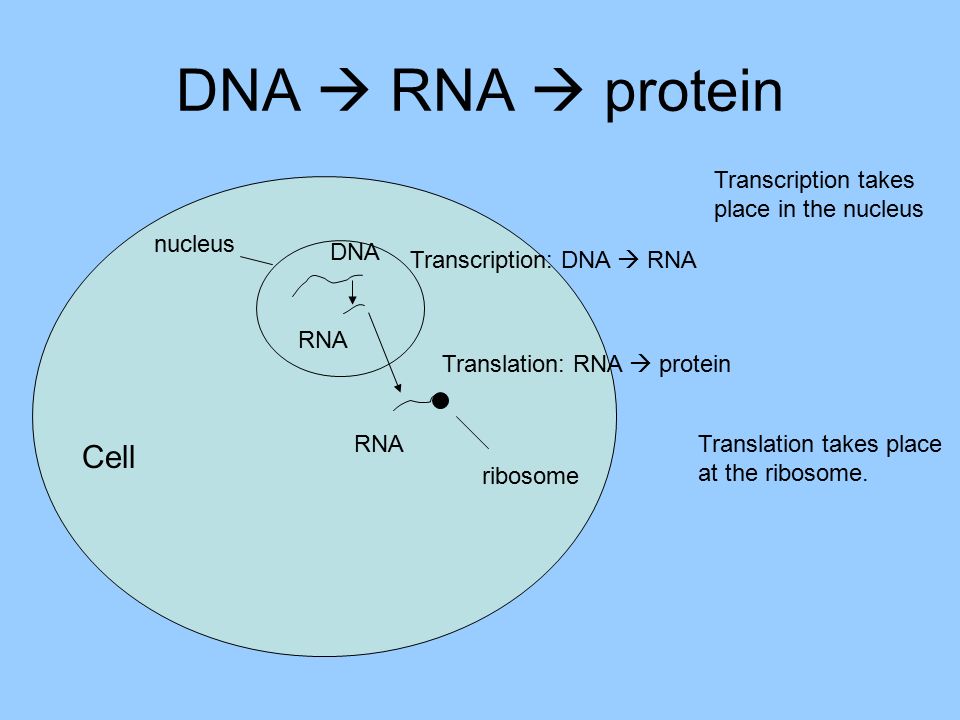 DNA → RNA → protein

Transcription takes place in the nucleus

nucleus

DNA

Transcription: DNA → RNA

RNA

Translation: RNA → protein

RNA

Cell

ribosome

Translation takes place at the ribosome.